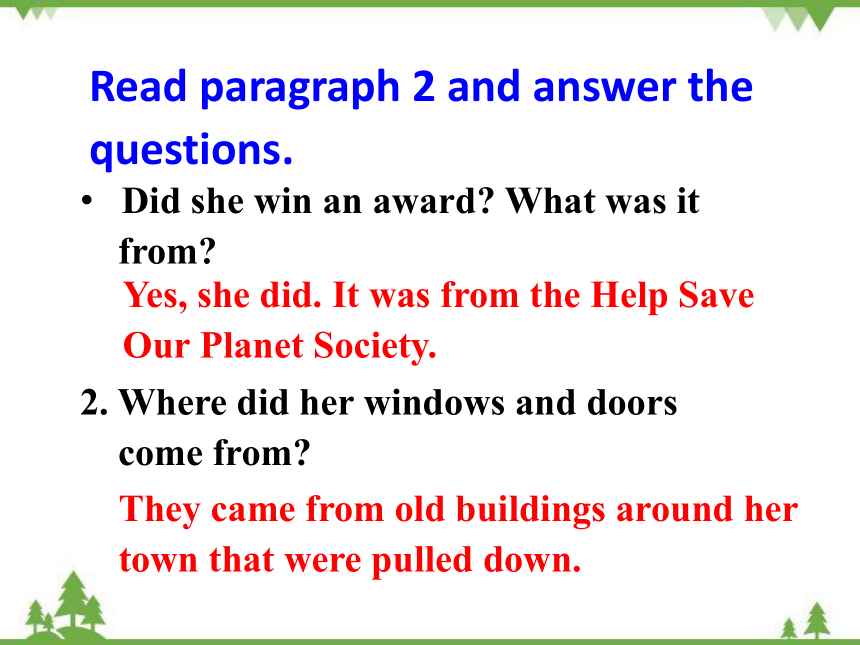 Read paragraph 2 and answer the questions.

• Did she win an award? What was it from?

Yes, she did. It was from the Help Save Our Planet Society.

2. Where did her windows and doors come from?

They came from old buildings around her town that were pulled down.